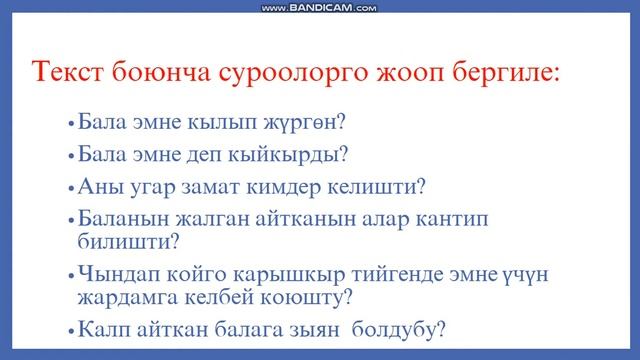 www.BANDICAM.com

Текст боюнча суроолорго жооп бергиле:

• Бала эмне кылып жүргөн?
• Бала эмне деп кыйкырды?
• Аны угар замат кимдер келишти?
• Баланын жалган айтканын алар кантип билишти?
• Чындап койго карышкыр тийгенде эмне үчүн жардамга келбей коюшту?
• Калп айткан балага зыян болдубу?